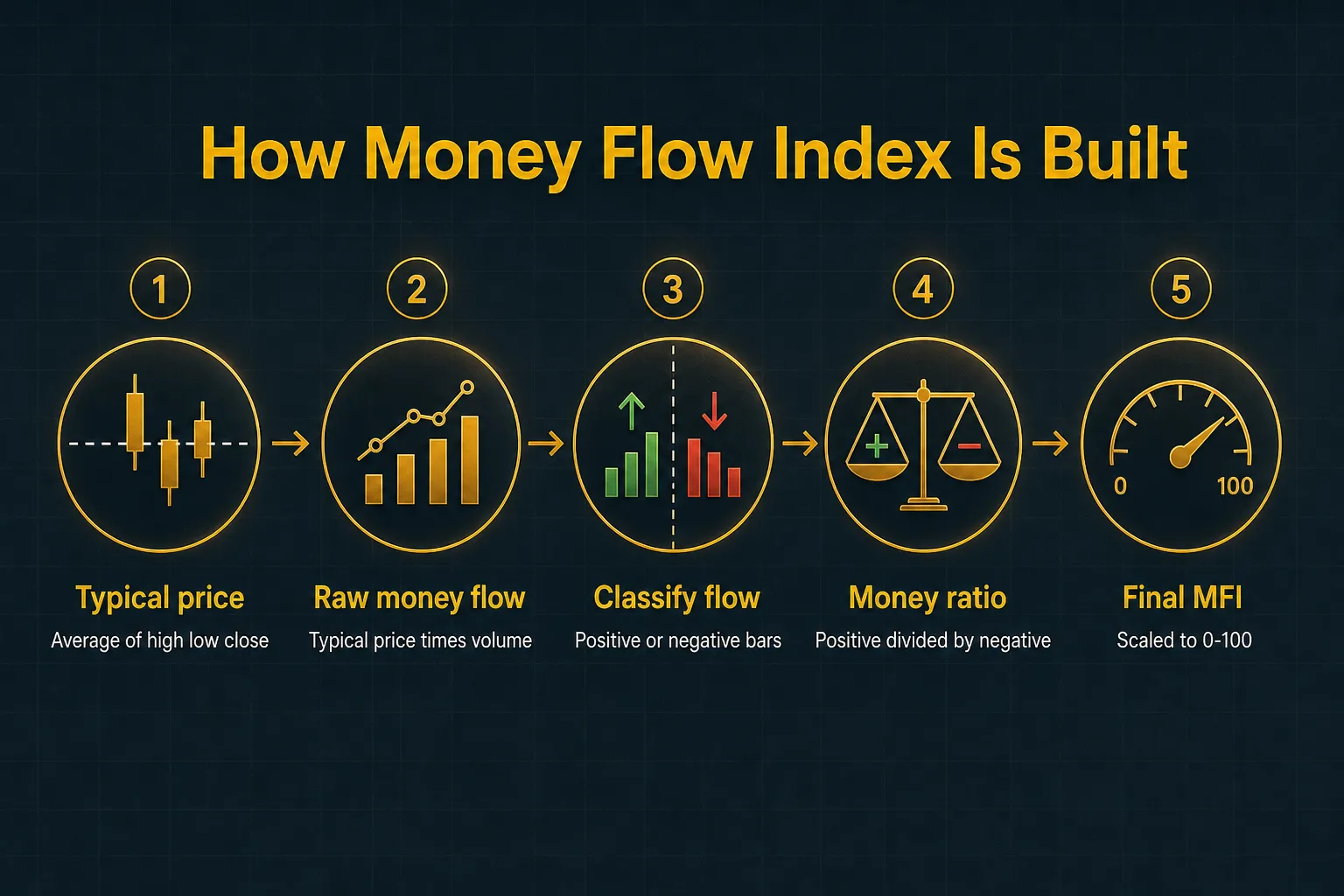 How Money Flow Index Is Built

1

Typical price
Average of high low close

2

Raw money flow
Typical price times volume

3

Classify flow
Positive or negative bars

4

+ −

Money ratio
Positive divided by negative

5

0 100

Final MFI
Scaled to 0-100